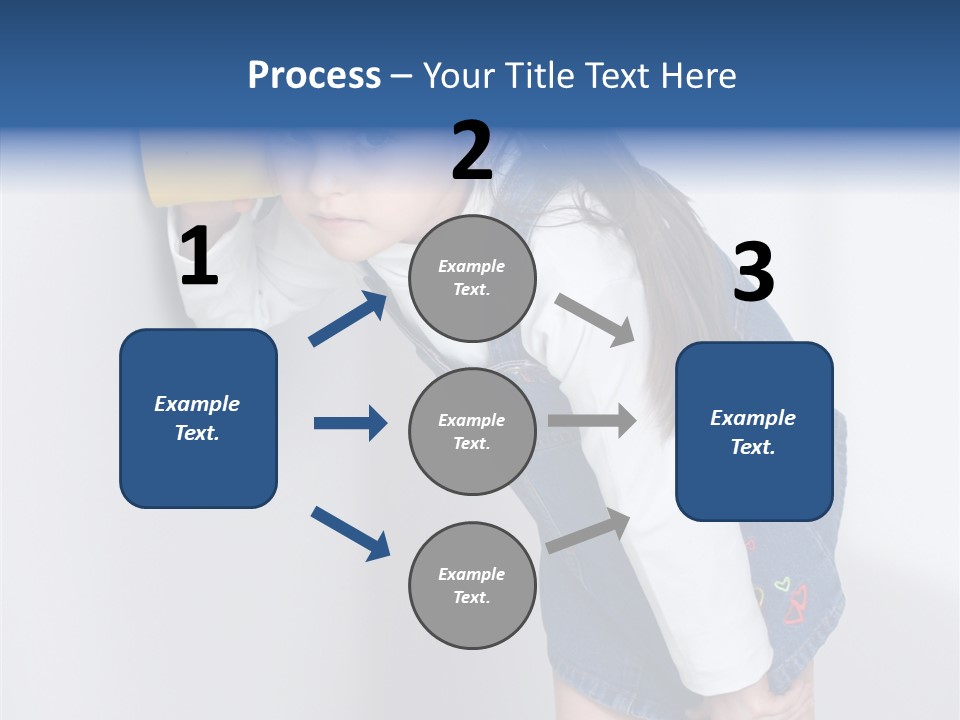 Process – Your Title Text Here

1

Example Text.

2

Example Text.

Example Text.

Example Text.

3

Example Text.